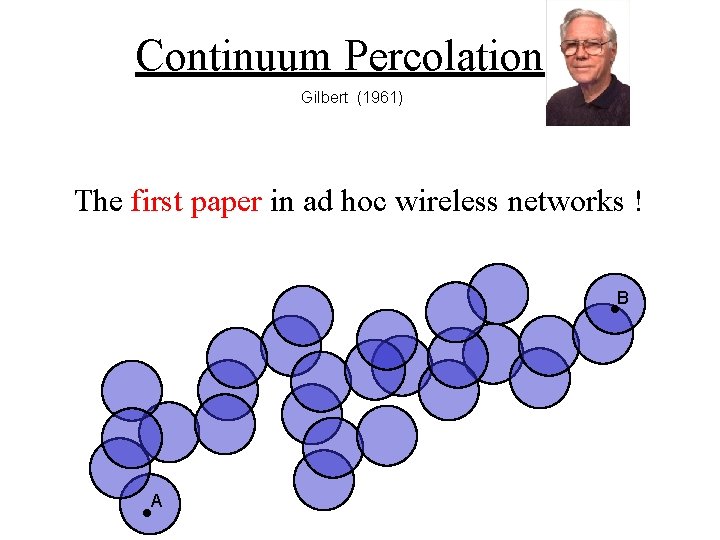 Continuum Percolation

Gilbert (1961)

The first paper in ad hoc wireless networks !

B

A